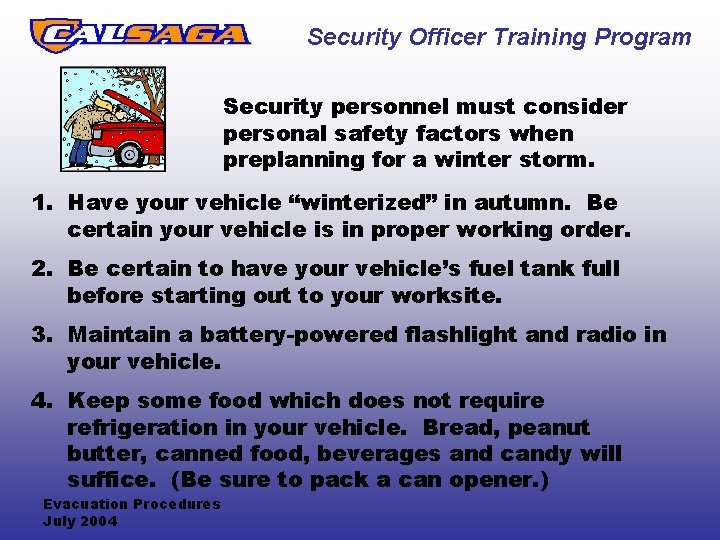 CALSAGA

Security Officer Training Program

Security personnel must consider personal safety factors when preplanning for a winter storm.

1. Have your vehicle “winterized” in autumn. Be certain your vehicle is in proper working order.

2. Be certain to have your vehicle’s fuel tank full before starting out to your worksite.

3. Maintain a battery-powered flashlight and radio in your vehicle.

4. Keep some food which does not require refrigeration in your vehicle. Bread, peanut butter, canned food, beverages and candy will suffice. (Be sure to pack a can opener.)

Evacuation Procedures
July 2004